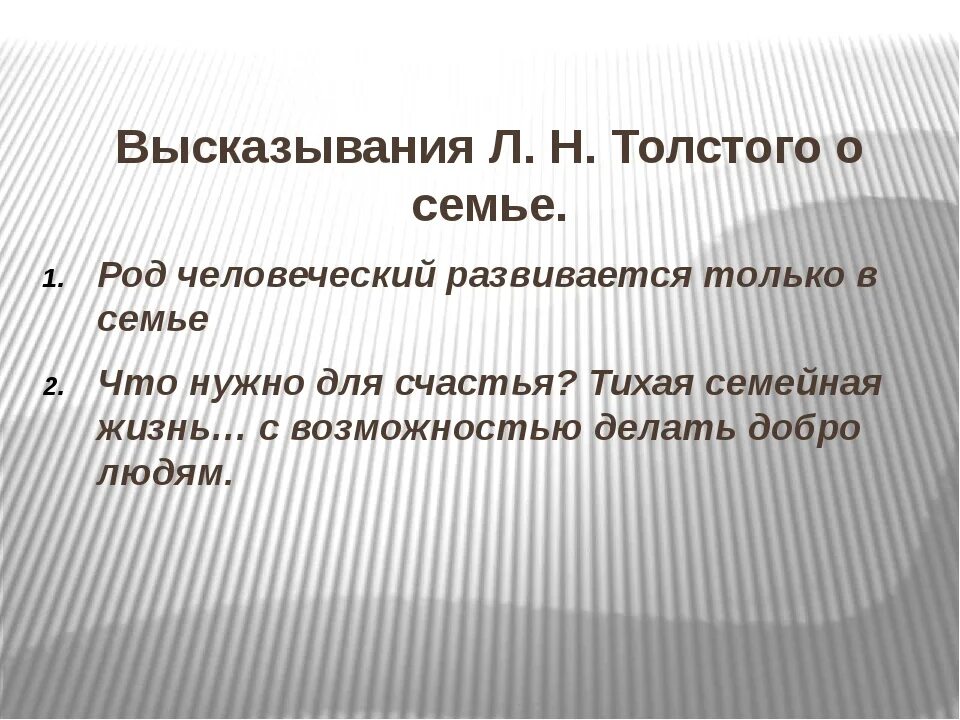 Высказывания Л. Н. Толстого о семье.

1. Род человеческий развивается только в семье

2. Что нужно для счастья? Тихая семейная жизнь… с возможностью делать добро людям.